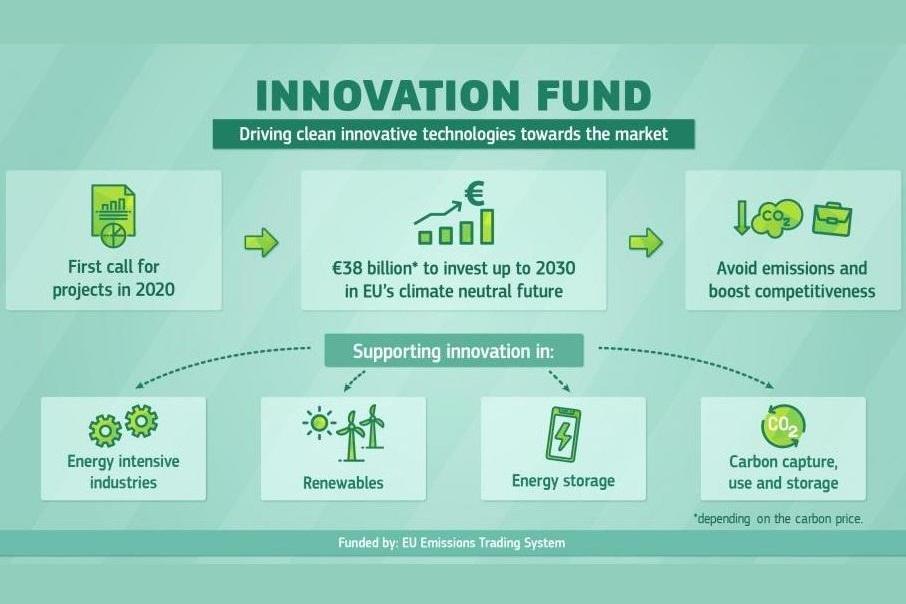 INNOVATION FUND

Driving clean innovative technologies towards the market

First call for projects in 2020

€

€38 billion* to invest up to 2030 in EU's climate neutral future

$CO_2$

Avoid emissions and boost competitiveness

Supporting innovation in:

Energy intensive industries

Renewables

Energy storage

$CO_2$

Carbon capture, use and storage

*depending on the carbon price.

Funded by: EU Emissions Trading System